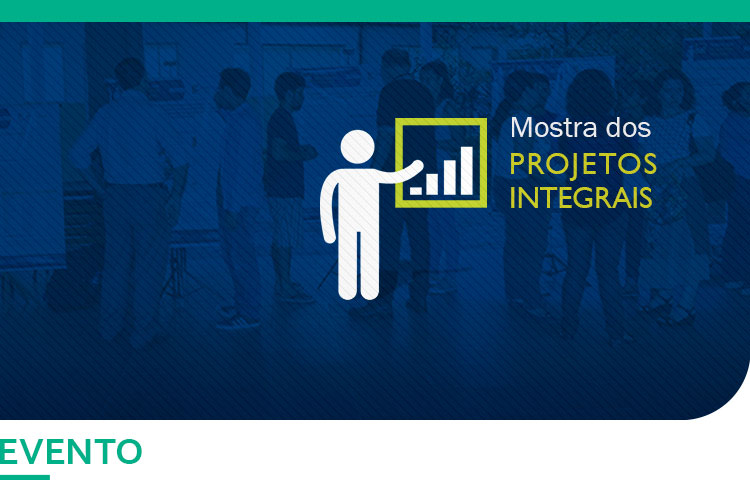 Mostra dos
PROJETOS
INTEGRAIS

EVENTO